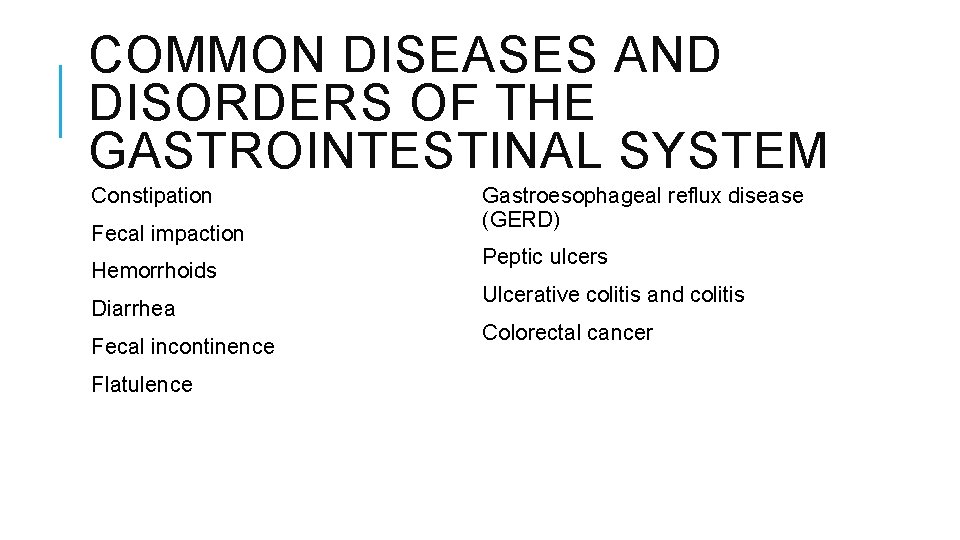 COMMON DISEASES AND DISORDERS OF THE GASTROINTESTINAL SYSTEM

Constipation

Fecal impaction

Hemorrhoids

Diarrhea

Fecal incontinence

Flatulence

Gastroesophageal reflux disease (GERD)

Peptic ulcers

Ulcerative colitis and colitis

Colorectal cancer